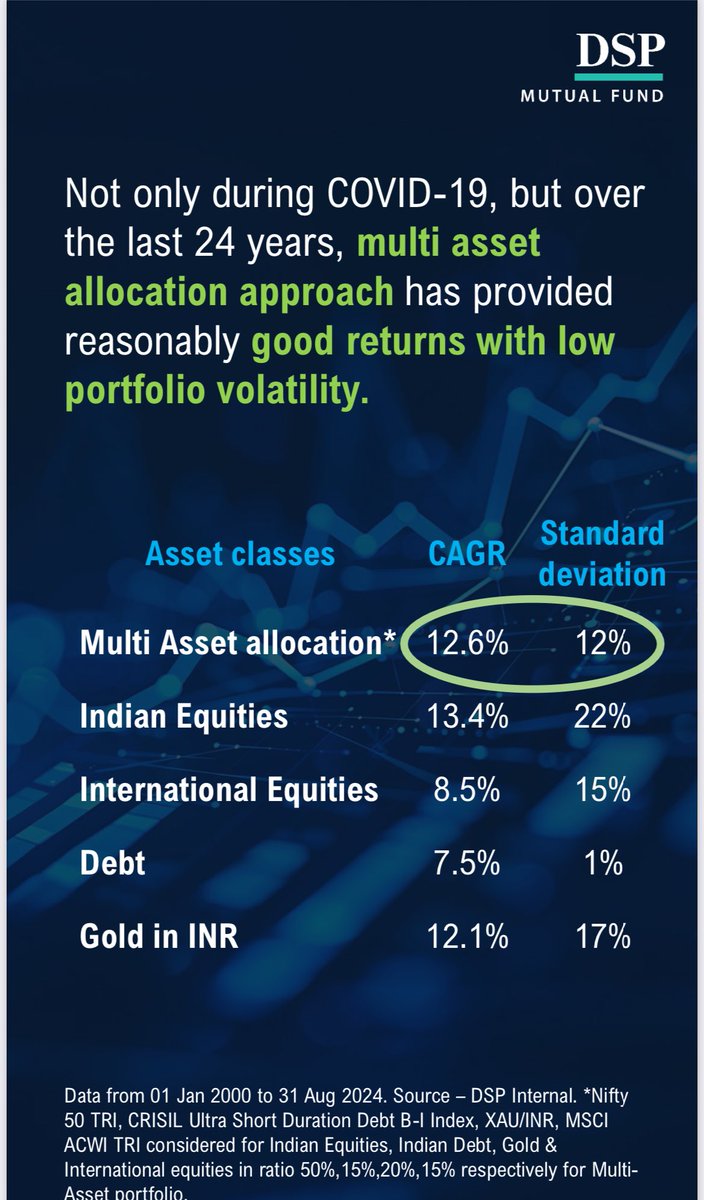 DSP
MUTUAL FUND

Not only during COVID-19, but over the last 24 years, multi asset allocation approach has provided reasonably good returns with low portfolio volatility.

| Asset classes | CAGR | Standard deviation |
|---|---|---|
| Multi Asset allocation* | 12.6% | 12% |
| Indian Equities | 13.4% | 22% |
| International Equities | 8.5% | 15% |
| Debt | 7.5% | 1% |
| Gold in INR | 12.1% | 17% |

Data from 01 Jan 2000 to 31 Aug 2024. Source – DSP Internal. *Nifty 50 TRI, CRISIL Ultra Short Duration Debt B-I Index, XAU/INR, MSCI ACWI TRI considered for Indian Equities, Indian Debt, Gold & International equities in ratio 50%,15%,20%,15% respectively for Multi-Asset portfolio.